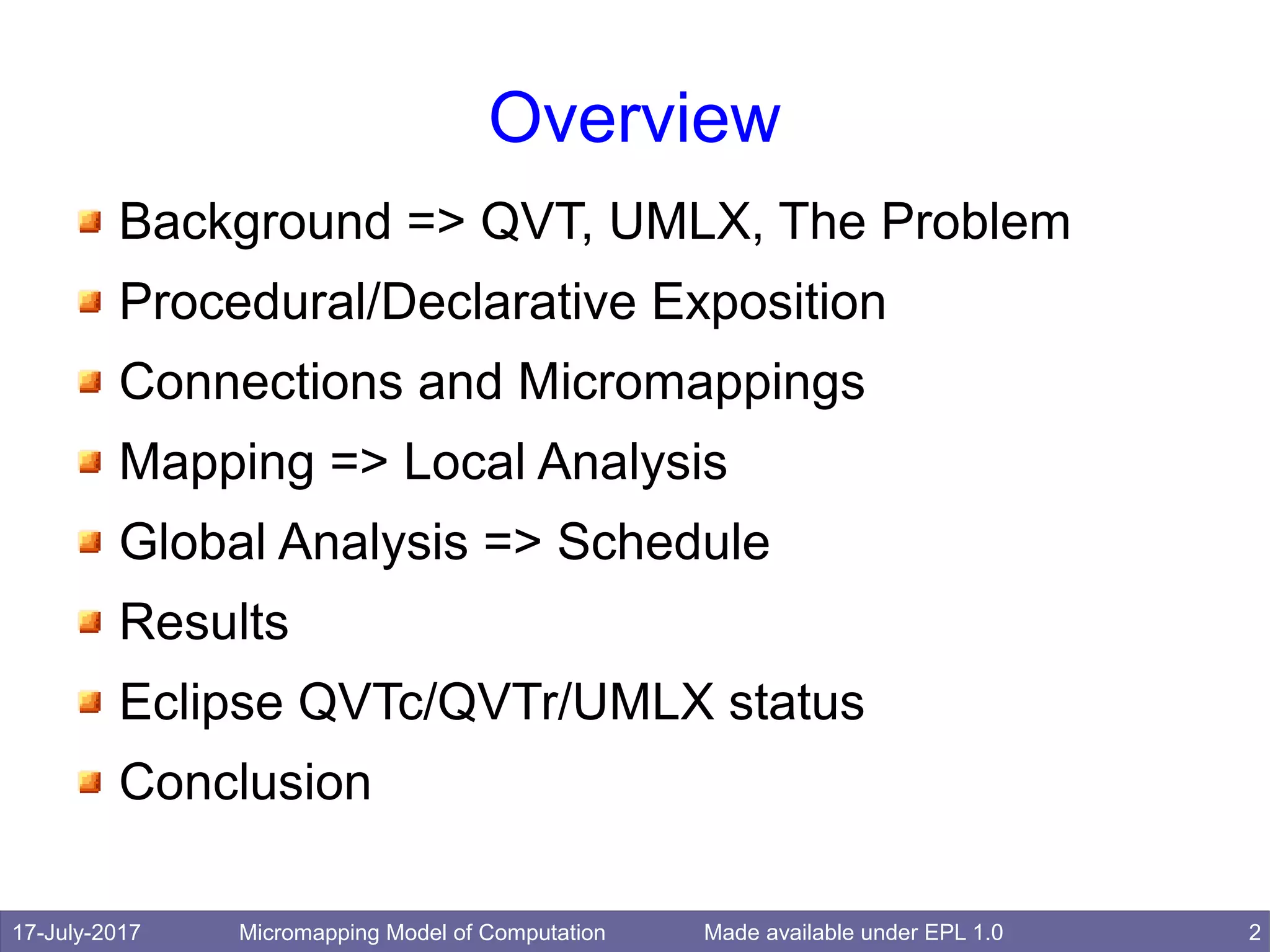 Overview

Background => QVT, UMLX, The Problem

Procedural/Declarative Exposition

Connections and Micromappings

Mapping => Local Analysis

Global Analysis => Schedule

Results

Eclipse QVTc/QVTr/UMLX status

Conclusion

17-July-2017 Micromapping Model of Computation Made available under EPL 1.0 2